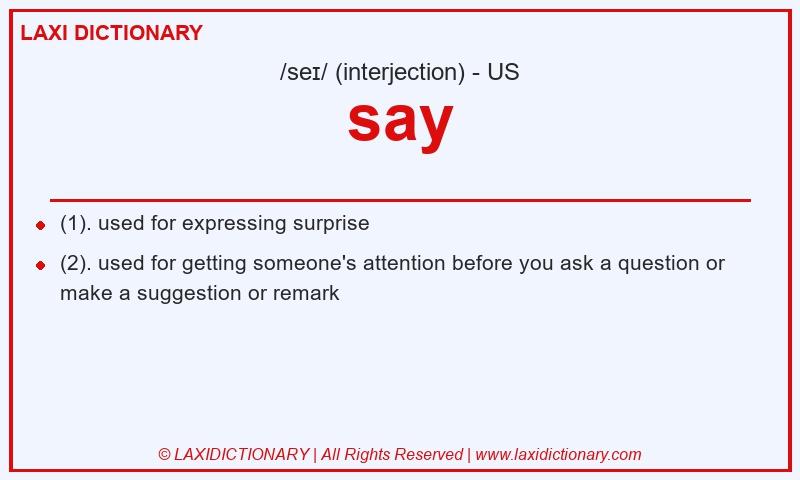 LAXI DICTIONARY

/seɪ/ (interjection) - US

say

- (1). used for expressing surprise
- (2). used for getting someone's attention before you ask a question or make a suggestion or remark

© LAXIDICTIONARY | All Rights Reserved | www.laxidictionary.com